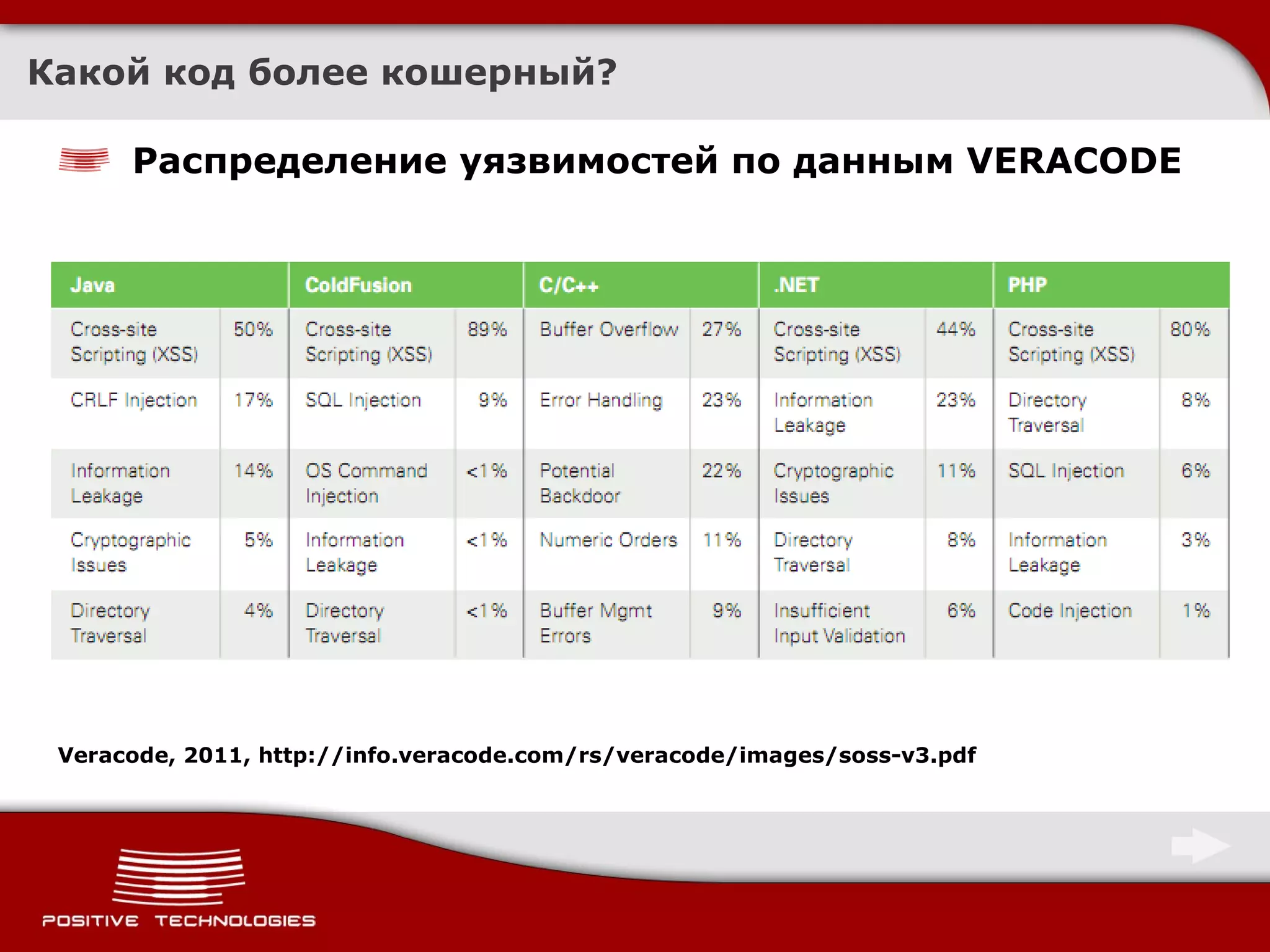 Какой код более кошерный?

Распределение уязвимостей по данным VERACODE

| Java | | ColdFusion | | C/C++ | | .NET | | PHP | |
|---|---|---|---|---|---|---|---|---|---|
| Cross-site Scripting (XSS) | 50% | Cross-site Scripting (XSS) | 89% | Buffer Overflow | 27% | Cross-site Scripting (XSS) | 44% | Cross-site Scripting (XSS) | 80% |
| CRLF Injection | 17% | SQL Injection | 9% | Error Handling | 23% | Information Leakage | 23% | Directory Traversal | 8% |
| Information Leakage | 14% | OS Command Injection | <1% | Potential Backdoor | 22% | Cryptographic Issues | 11% | SQL Injection | 6% |
| Cryptographic Issues | 5% | Information Leakage | <1% | Numeric Orders | 11% | Directory Traversal | 8% | Information Leakage | 3% |
| Directory Traversal | 4% | Directory Traversal | <1% | Buffer Mgmt Errors | 9% | Insufficient Input Validation | 6% | Code Injection | 1% |

Veracode, 2011, http://info.veracode.com/rs/veracode/images/soss-v3.pdf

POSITIVE TECHNOLOGIES